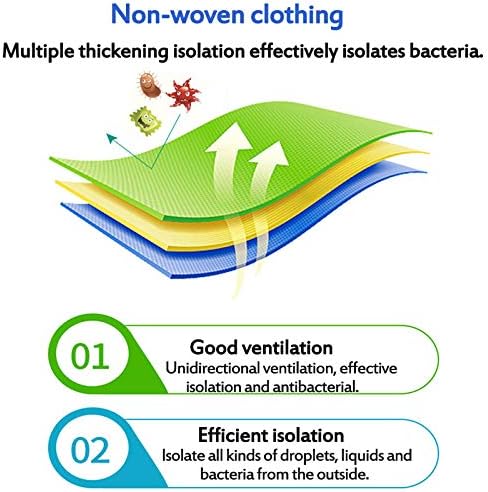 Non-woven clothing

Multiple thickening isolation effectively isolates bacteria.

01

Good ventilation

Unidirectional ventilation, effective isolation and antibacterial.

02

Efficient isolation

Isolate all kinds of droplets, liquids and bacteria from the outside.